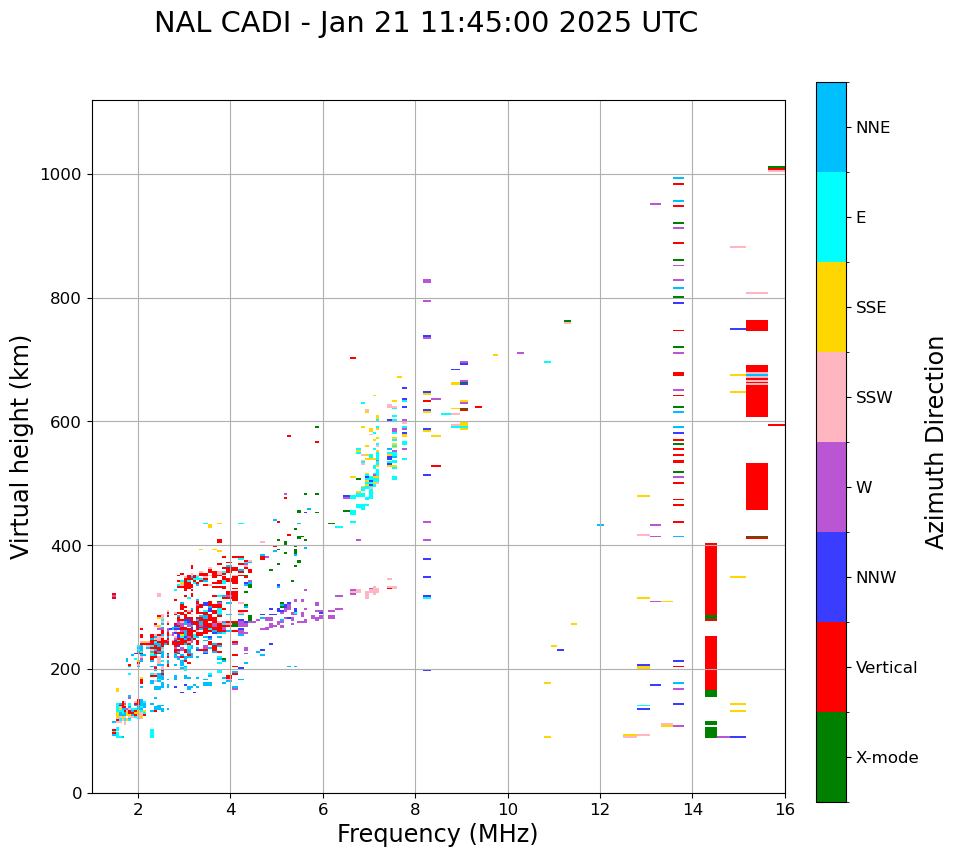 NAL CADI - Jan 21 11:45:00 2025 UTC

Virtual height (km)

1000
800
600
400
200
0

2
4
6
8
10
12
14
16

Frequency (MHz)

NNE
E
SSE
SSW
W
NNW
Vertical
X-mode

Azimuth Direction